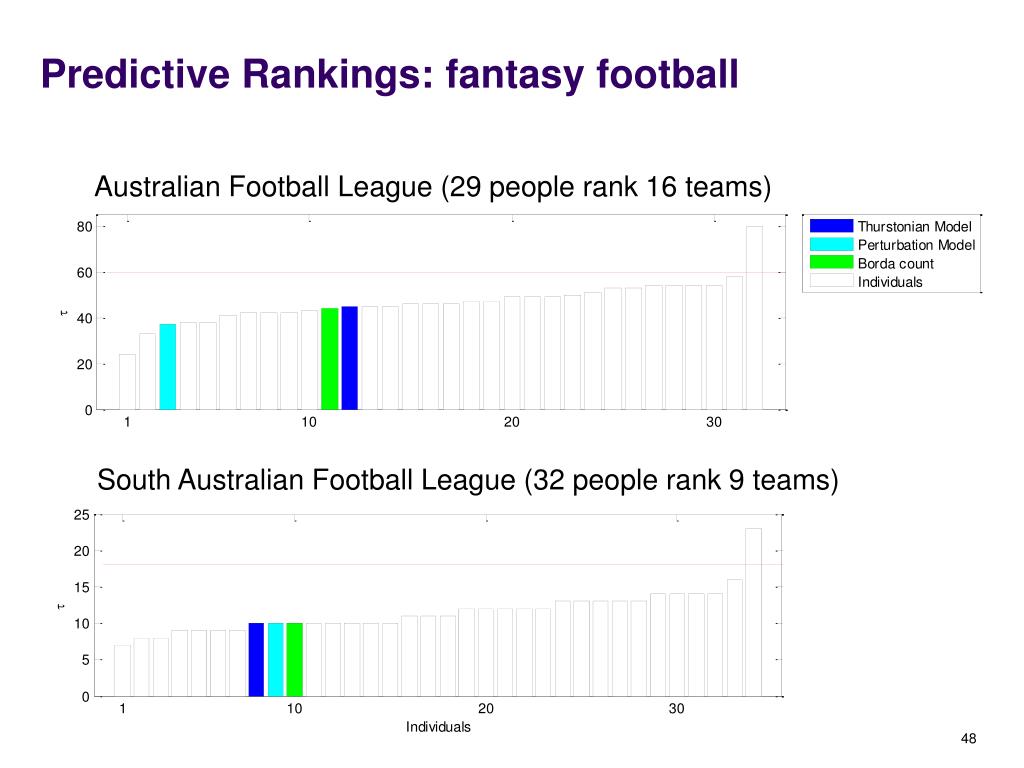 Predictive Rankings: fantasy football

Australian Football League (29 people rank 16 teams)

80
60
40
20
0
$\tau$
1
10
20
30

Thurstonian Model
Perturbation Model
Borda count
Individuals

South Australian Football League (32 people rank 9 teams)

25
20
15
10
5
0
$\tau$
1
10
20
30
Individuals

48